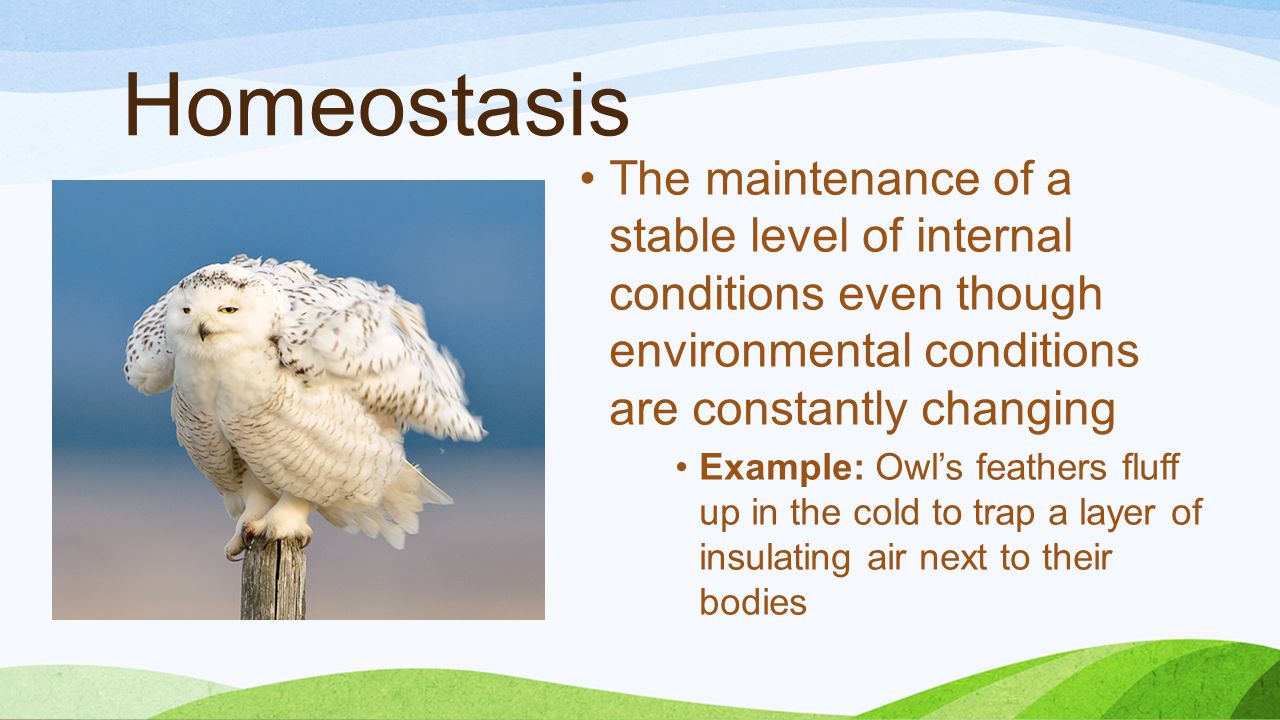 Homeostasis

• The maintenance of a stable level of internal conditions even though environmental conditions are constantly changing

• Example: Owl’s feathers fluff up in the cold to trap a layer of insulating air next to their bodies